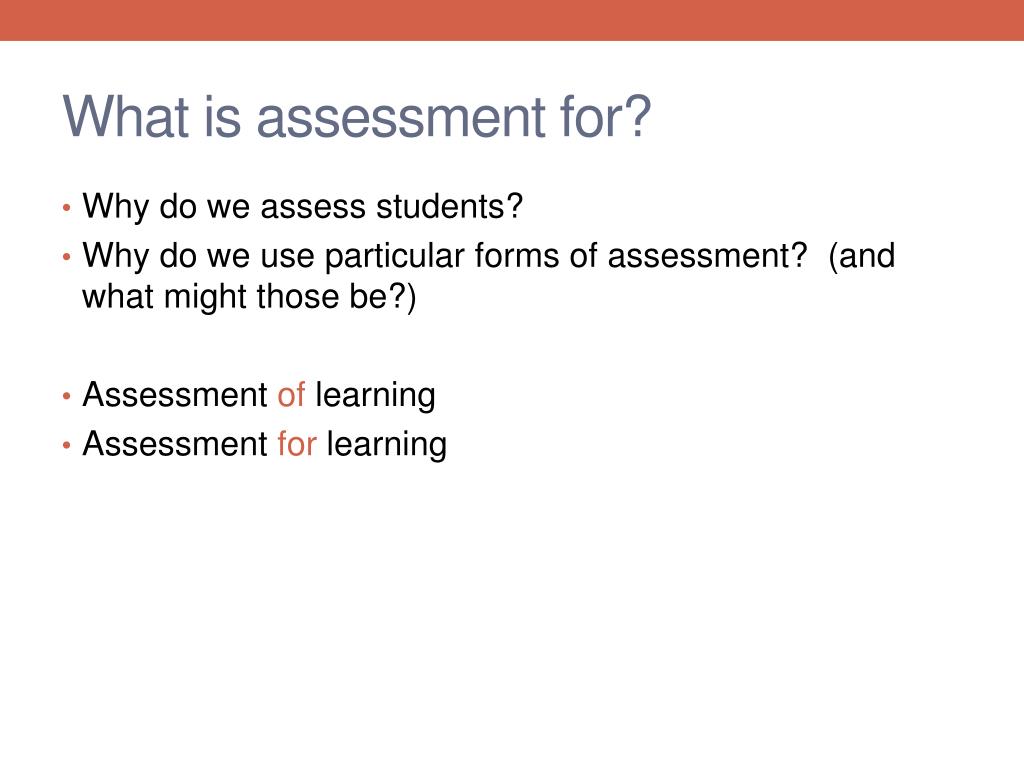 What is assessment for?

• Why do we assess students?
• Why do we use particular forms of assessment?  (and what might those be?)

• Assessment of learning
• Assessment for learning